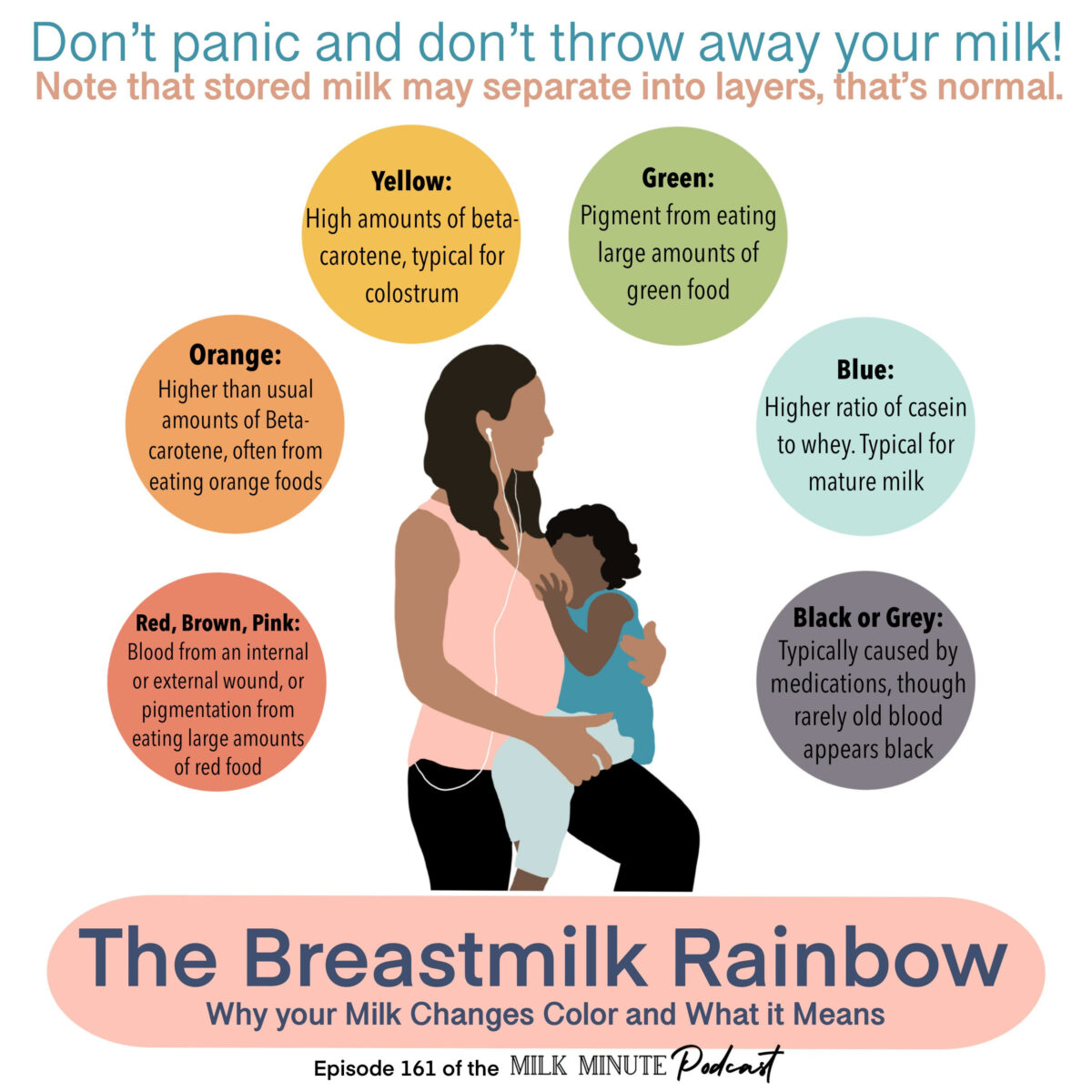 Don't panic and don't throw away your milk!
Note that stored milk may separate into layers, that's normal.

Yellow:
High amounts of beta-carotene, typical for colostrum

Green:
Pigment from eating large amounts of green food

Orange:
Higher than usual amounts of Beta-carotene, often from eating orange foods

Blue:
Higher ratio of casein to whey. Typical for mature milk

Red, Brown, Pink:
Blood from an internal or external wound, or pigmentation from eating large amounts of red food

Black or Grey:
Typically caused by medications, though rarely old blood appears black

The Breastmilk Rainbow
Why your Milk Changes Color and What it Means

Episode 161 of the MILK MINUTE Podcast